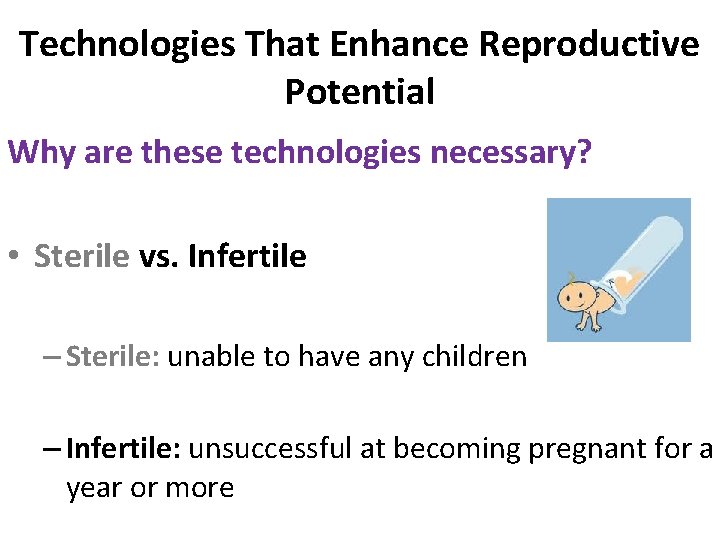 Technologies That Enhance Reproductive Potential

Why are these technologies necessary?

• Sterile vs. Infertile

– Sterile: unable to have any children

– Infertile: unsuccessful at becoming pregnant for a year or more